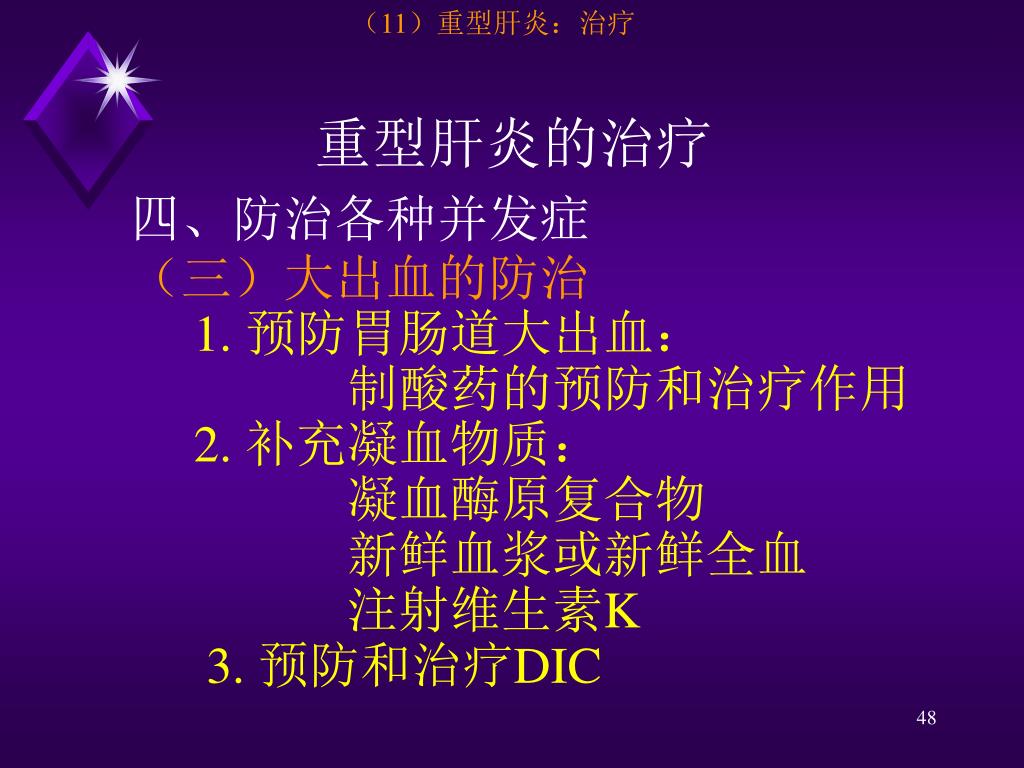 （11）重型肝炎：治疗

重型肝炎的治疗

四、防治各种并发症

（三）大出血的防治

1. 预防胃肠道大出血：

制酸药的预防和治疗作用

2. 补充凝血物质：

凝血酶原复合物

新鲜血浆或新鲜全血

注射维生素K

3. 预防和治疗DIC

48